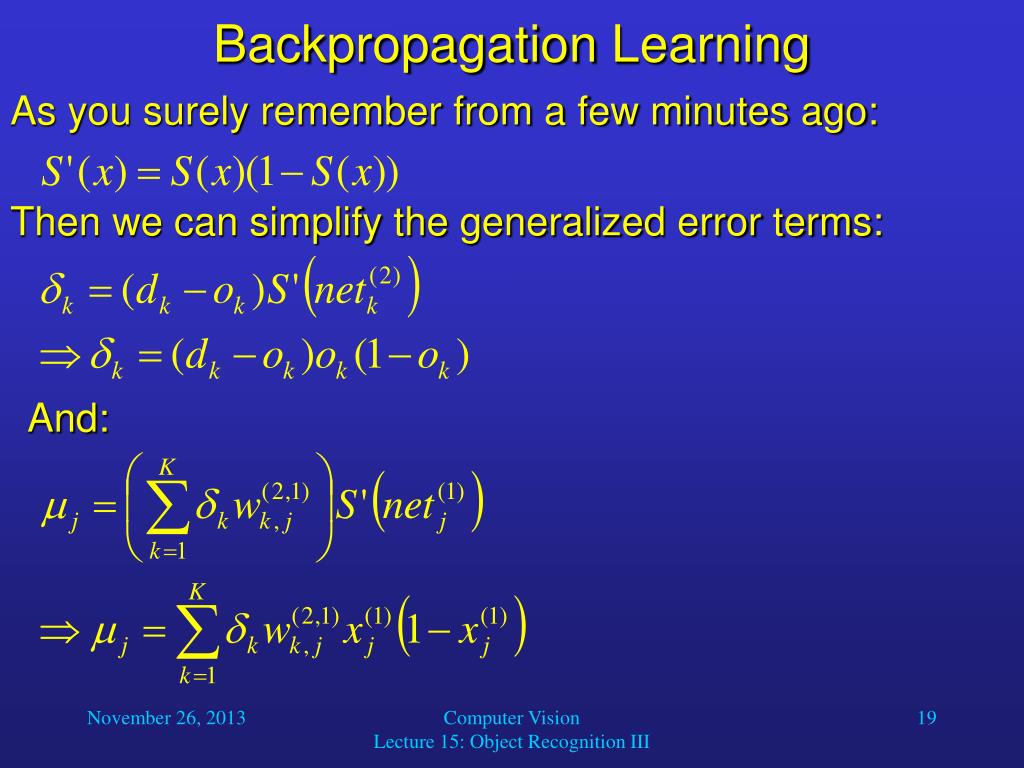 Backpropagation Learning

As you surely remember from a few minutes ago:

$S'(x) = S(x)(1 - S(x))$

Then we can simplify the generalized error terms:

$\delta_k = (d_k - o_k) S'\left(net_k^{(2)}\right)$

$\Rightarrow \delta_k = (d_k - o_k) o_k (1 - o_k)$

And:

$\mu_j = \left( \sum_{k=1}^{K} \delta_k w_{k,j}^{(2,1)} \right) S'\left(net_j^{(1)}\right)$

$\Rightarrow \mu_j = \sum_{k=1}^{K} \delta_k w_{k,j}^{(2,1)} x_j^{(1)} \left(1 - x_j^{(1)}\right)$

November 26, 2013

Computer Vision
Lecture 15: Object Recognition III

19